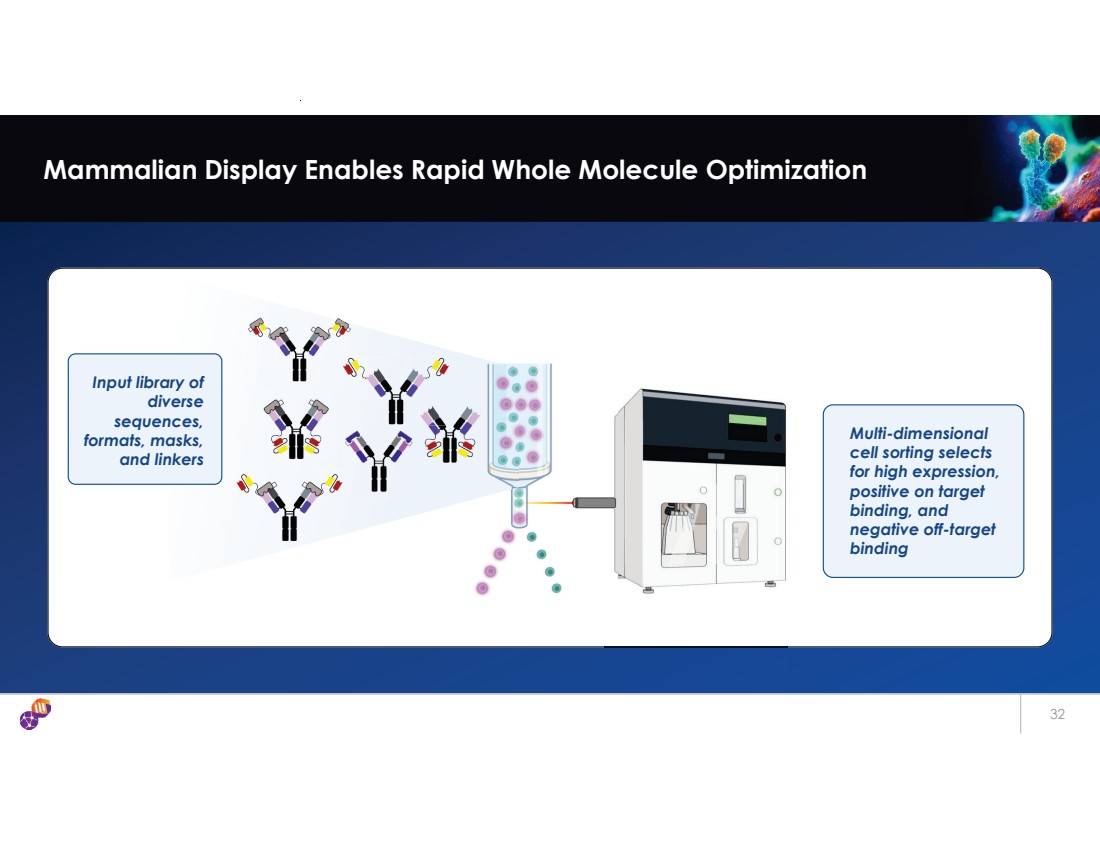 Mammalian Display Enables Rapid Whole Molecule Optimization

Input library of diverse sequences, formats, masks, and linkers

Multi-dimensional cell sorting selects for high expression, positive on target binding, and negative off-target binding

32